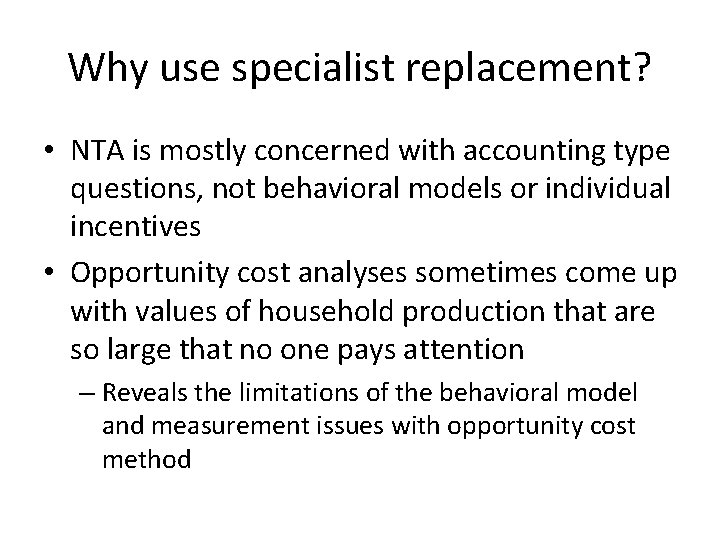 Why use specialist replacement?

• NTA is mostly concerned with accounting type questions, not behavioral models or individual incentives

• Opportunity cost analyses sometimes come up with values of household production that are so large that no one pays attention

– Reveals the limitations of the behavioral model and measurement issues with opportunity cost method